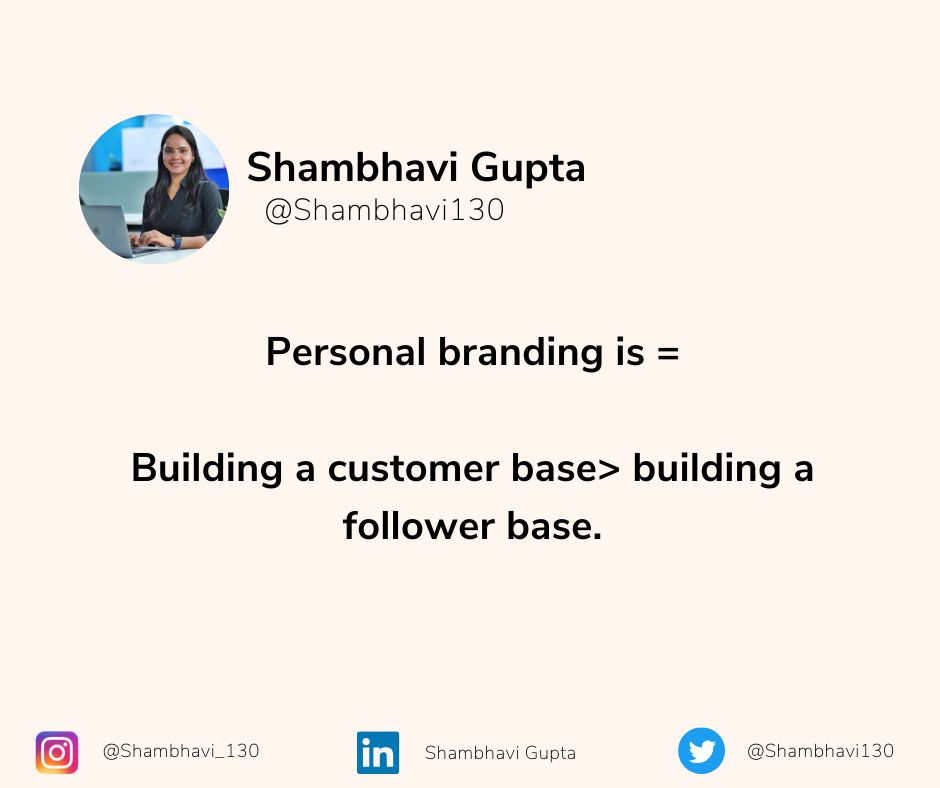 Shambhavi Gupta
@Shambhavi130

Personal branding is =

Building a customer base> building a follower base.

@Shambhavi_130
in
Shambhavi Gupta
@Shambhavi130